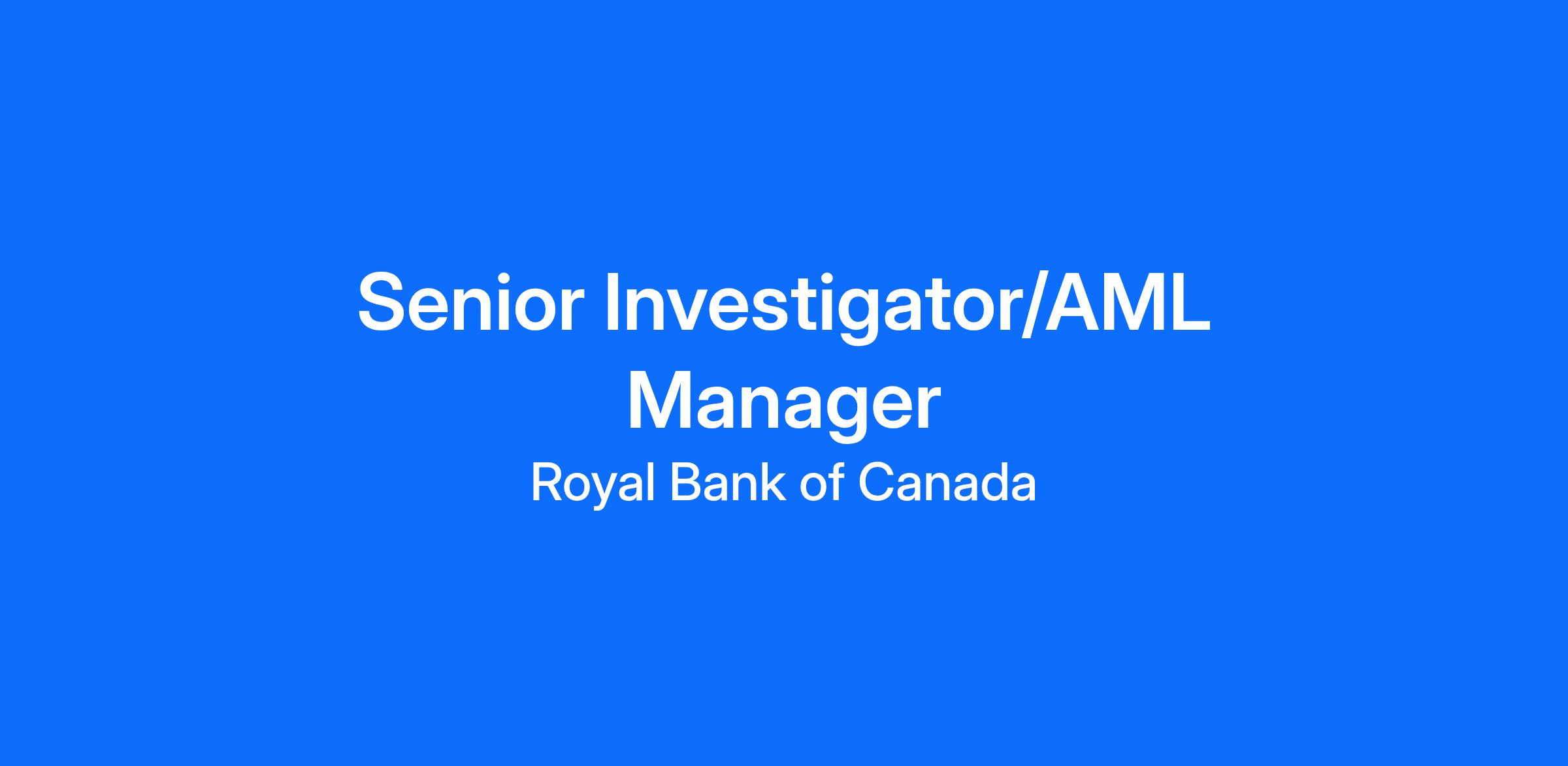 Senior Investigator/AML Manager

Royal Bank of Canada